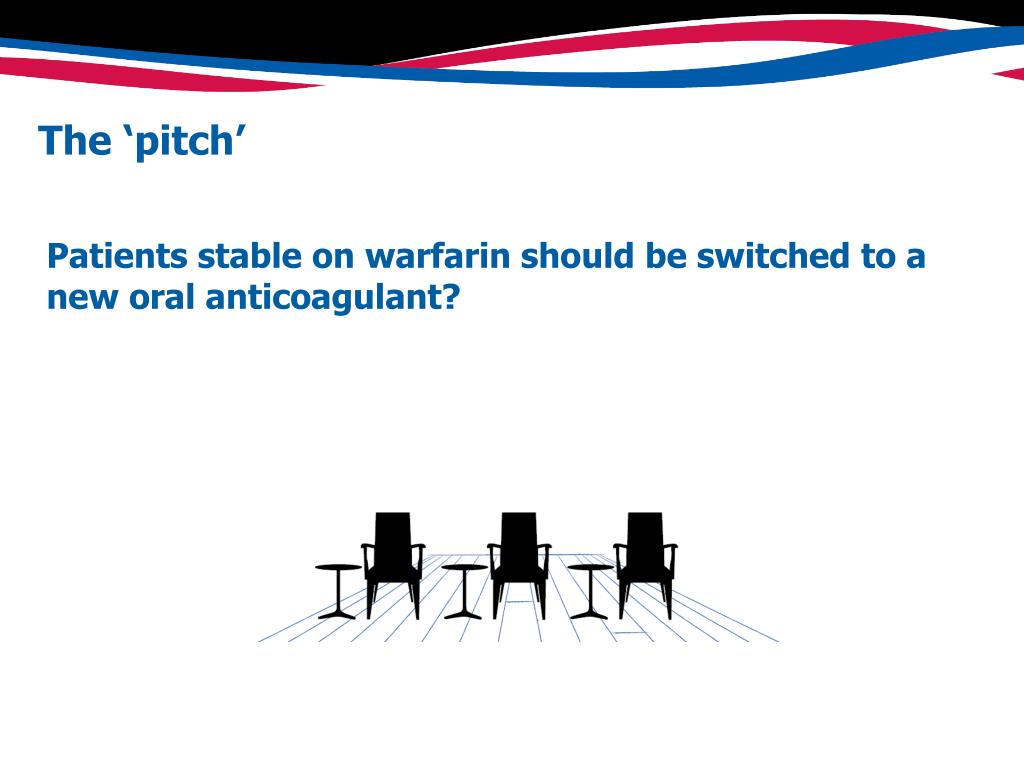 The ‘pitch’

Patients stable on warfarin should be switched to a new oral anticoagulant?